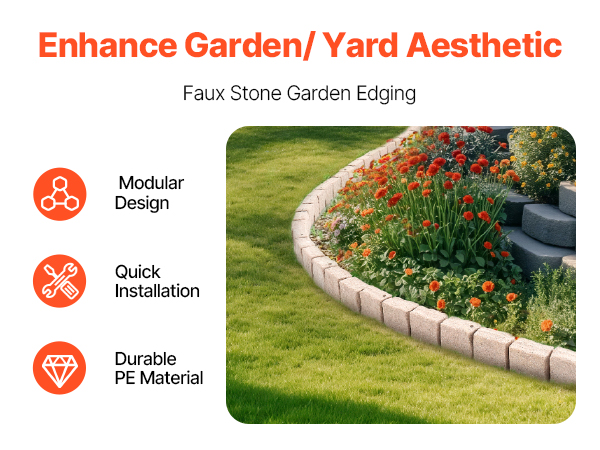 Enhance Garden/ Yard Aesthetic

Faux Stone Garden Edging

Modular Design

Quick Installation

Durable PE Material